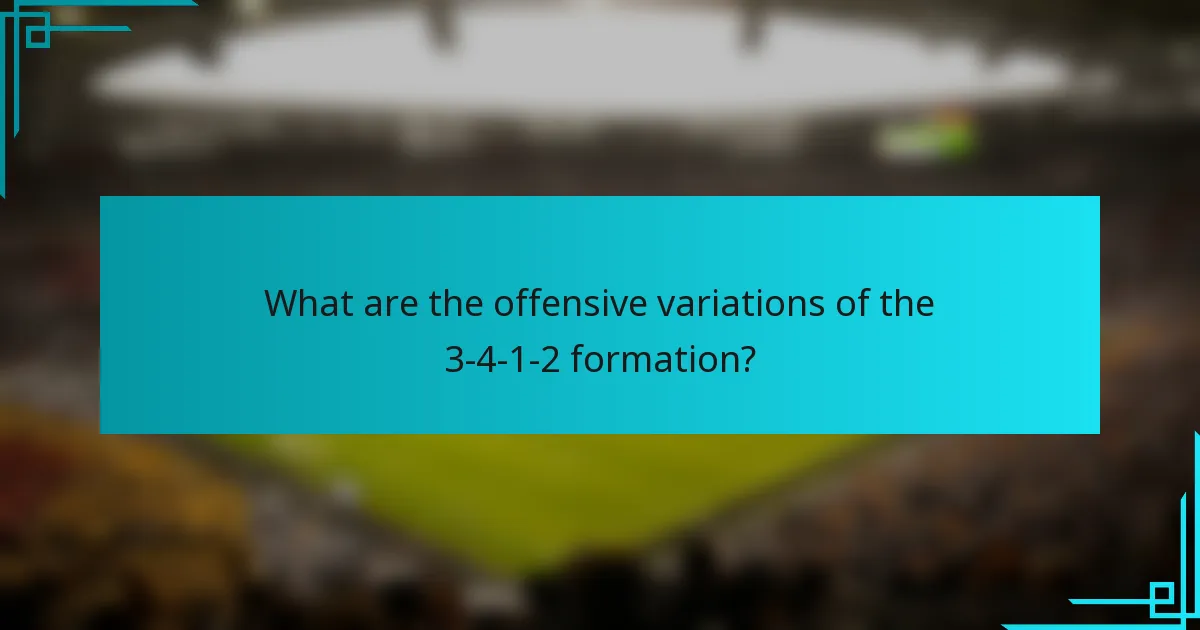 What are the offensive variations of the 3-4-1-2 formation?